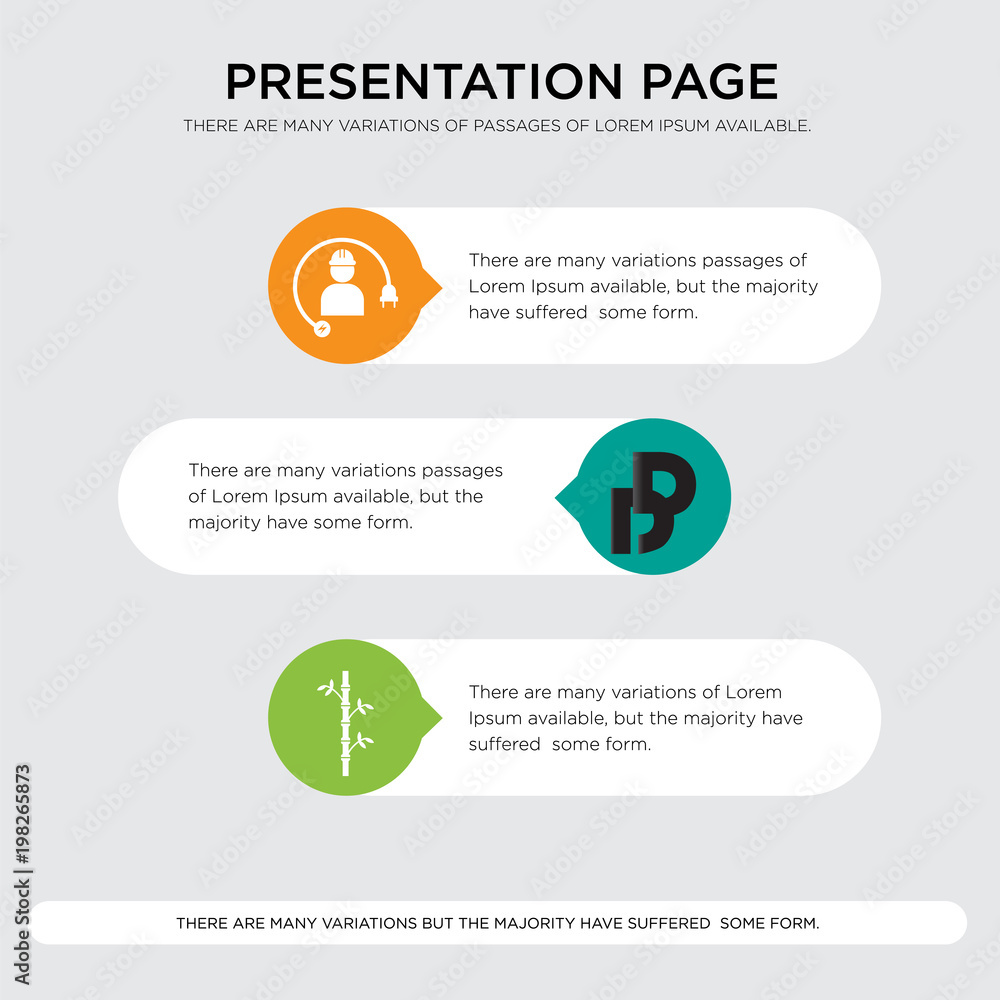 PRESENTATION PAGE

THERE ARE MANY VARIATIONS OF PASSAGES OF LOREM IPSUM AVAILABLE.

There are many variations passages of Lorem Ipsum available, but the majority have suffered some form.

There are many variations passages of Lorem Ipsum available, but the majority have some form.

There are many variations of Lorem Ipsum available, but the majority have suffered some form.

THERE ARE MANY VARIATIONS BUT THE MAJORITY HAVE SUFFERED SOME FORM.

Adobe Stock | #198265873